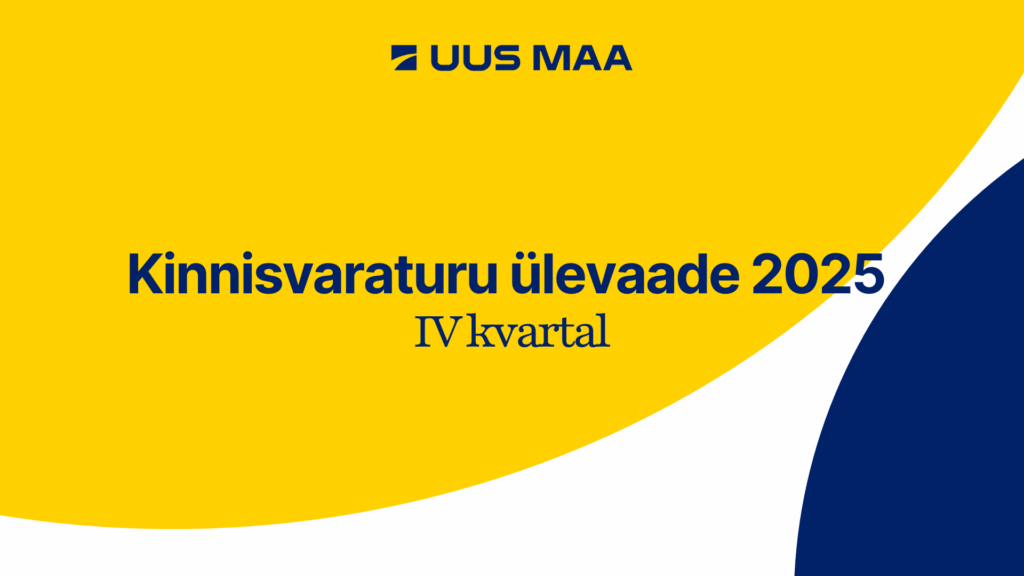 UUS MAA

Kinnisvaraturu ülevaade 2025
IV kvartal